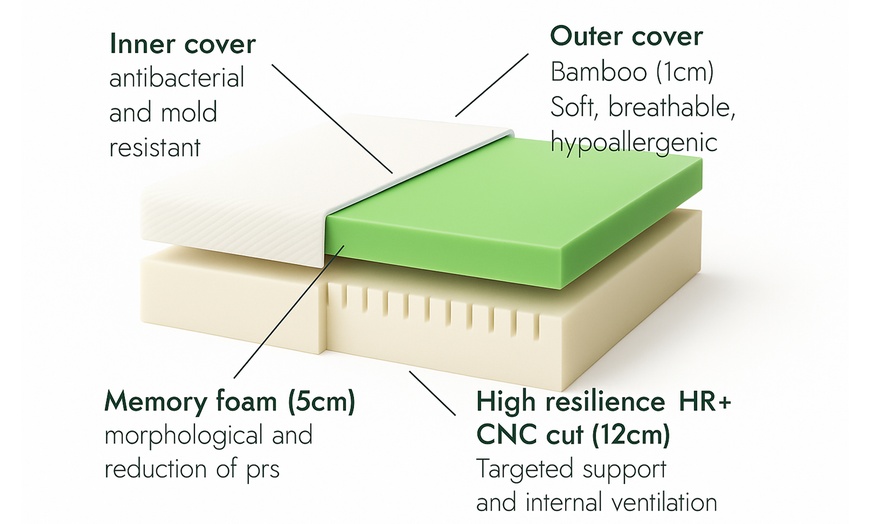 Inner cover
antibacterial and mold resistant

Outer cover
Bamboo (1cm)
Soft, breathable, hypoallergenic

Memory foam (5cm)
morphological and reduction of prs

High resilience HR+ CNC cut (12cm)
Targeted support and internal ventilation